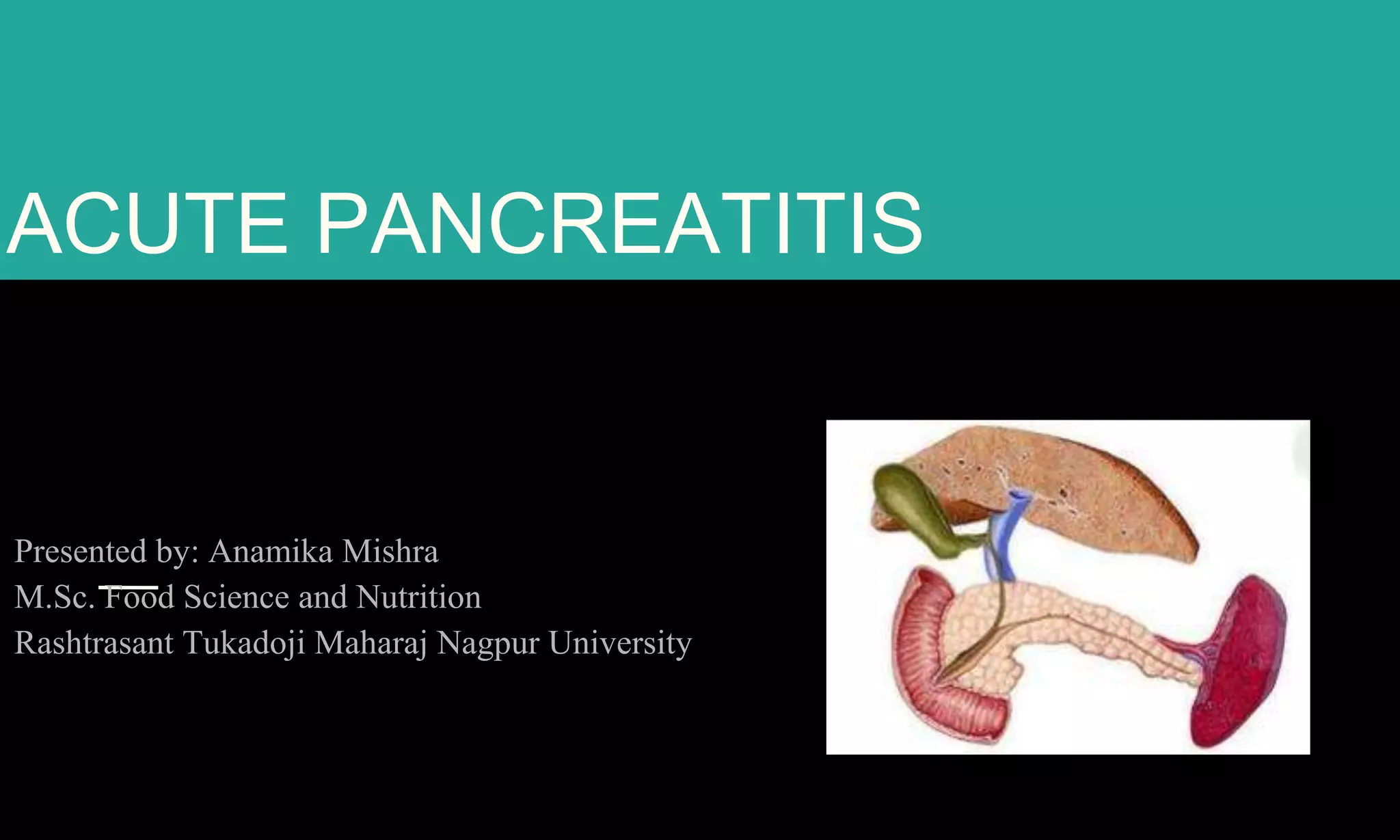 ACUTE PANCREATITIS

Presented by: Anamika Mishra
M.Sc. Food Science and Nutrition
Rashtrasant Tukadoji Maharaj Nagpur University